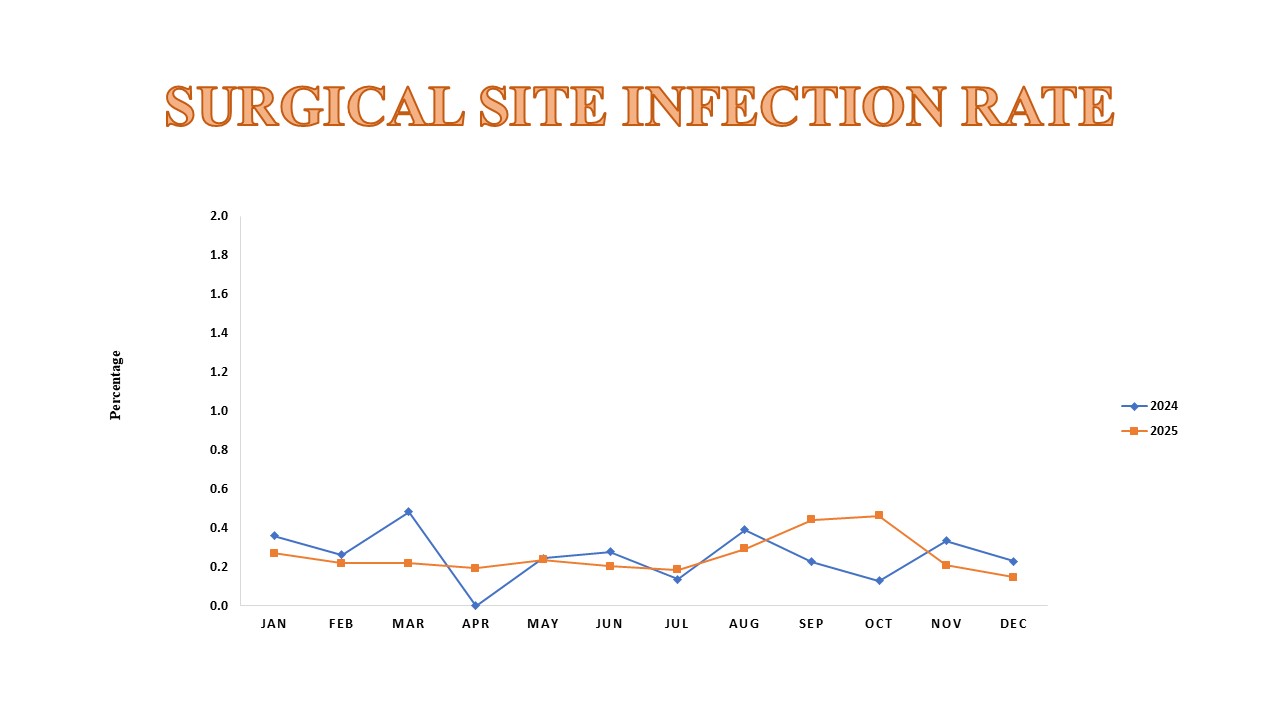 SURGICAL SITE INFECTION RATE

Percentage

2.0
1.8
1.6
1.4
1.2
1.0
0.8
0.6
0.4
0.2
0.0

JAN FEB MAR APR MAY JUN JUL AUG SEP OCT NOV DEC

2024
2025